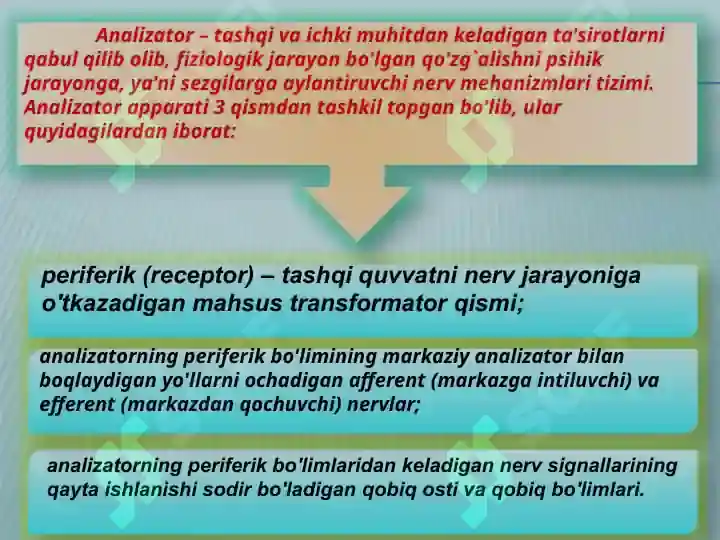 Analizator – tashqi va ichki muhitdan keladigan ta'sirotlarni qabul qilib olib, fiziologik jarayon bo'lgan qo'zg`alishni psihik jarayonga, ya'ni sezgilarga aylantiruvchi nerv mehanizmlari tizimi. Analizator apparati 3 qismdan tashkil topgan bo'lib, ular quyidagilardan iborat:

periferik (receptor) – tashqi quvvatni nerv jarayoniga o'tkazadigan mahsus transformator qismi;

analizatorning periferik bo'limining markaziy analizator bilan boqlaydigan yo'llarni ochadigan afferent (markazga intiluvchi) va efferent (markazdan qochuvchi) nervlar;

analizatorning periferik bo'limlaridan keladigan nerv signallarining qayta ishlanishi sodir bo'ladigan qobiq osti va qobiq bo'limlari.